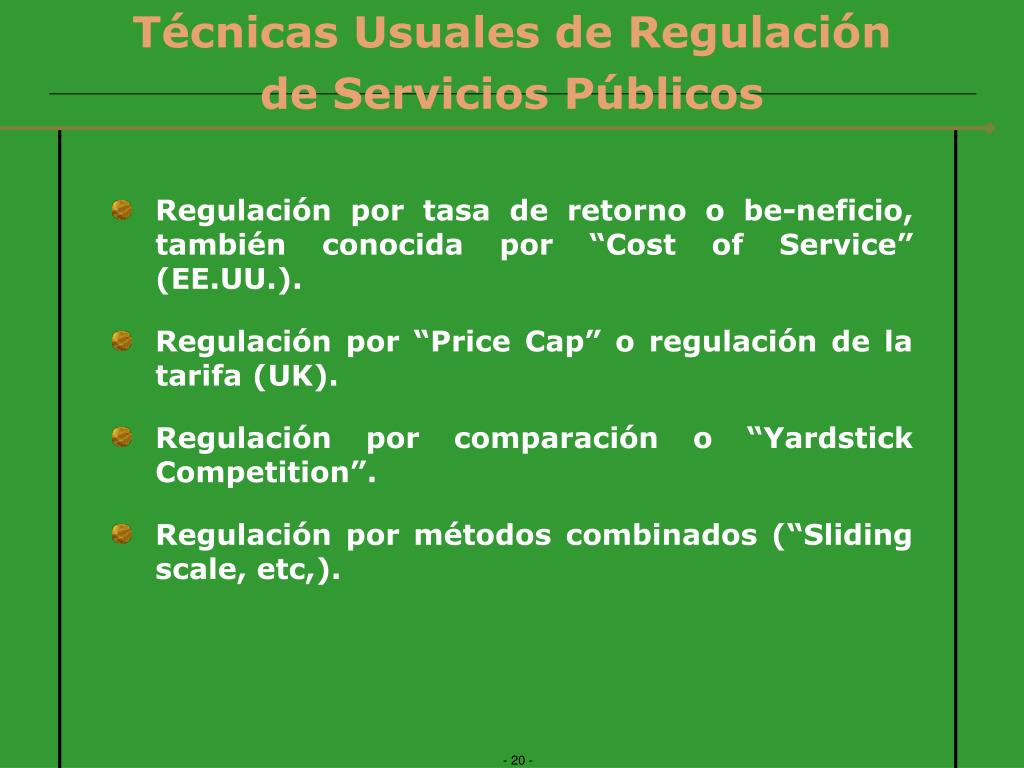 Técnicas Usuales de Regulación de Servicios Públicos

Regulación por tasa de retorno o be-neficio, también conocida por “Cost of Service” (EE.UU.).

Regulación por “Price Cap” o regulación de la tarifa (UK).

Regulación por comparación o “Yardstick Competition”.

Regulación por métodos combinados (“Sliding scale, etc,).

- 20 -